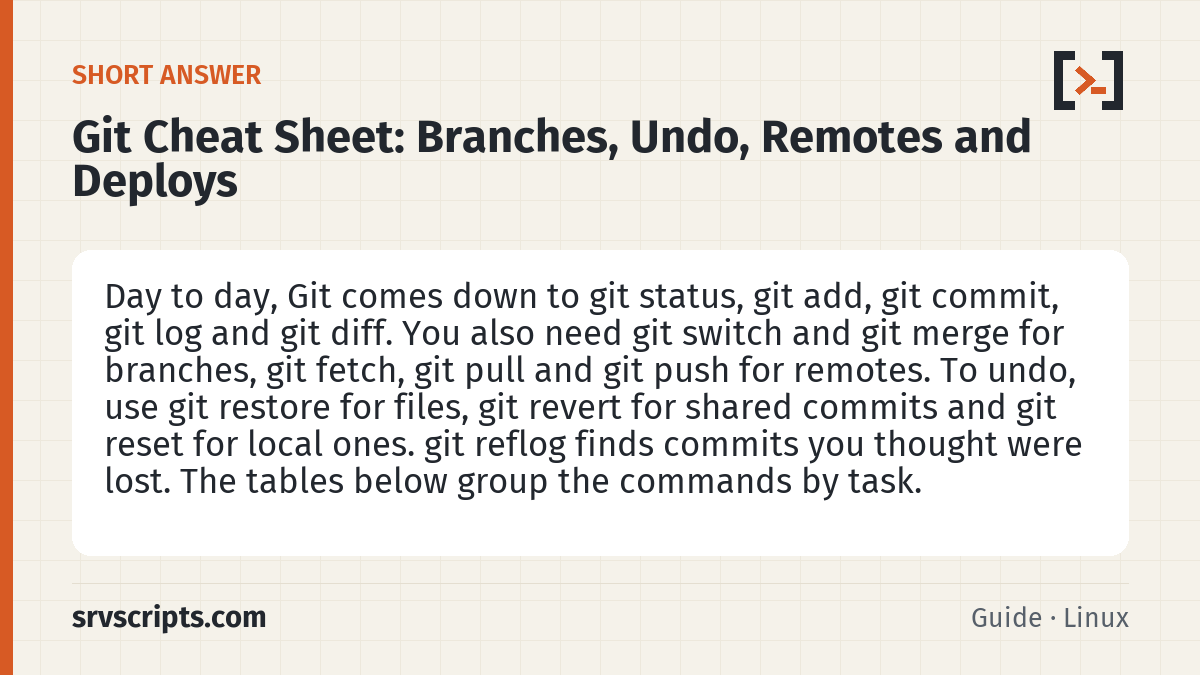 SHORT ANSWER

Git Cheat Sheet: Branches, Undo, Remotes and Deploys

Day to day, Git comes down to git status, git add, git commit, git log and git diff. You also need git switch and git merge for branches, git fetch, git pull and git push for remotes. To undo, use git restore for files, git revert for shared commits and git reset for local ones. git reflog finds commits you thought were lost. The tables below group the commands by task.

srvscripts.com

Guide · Linux